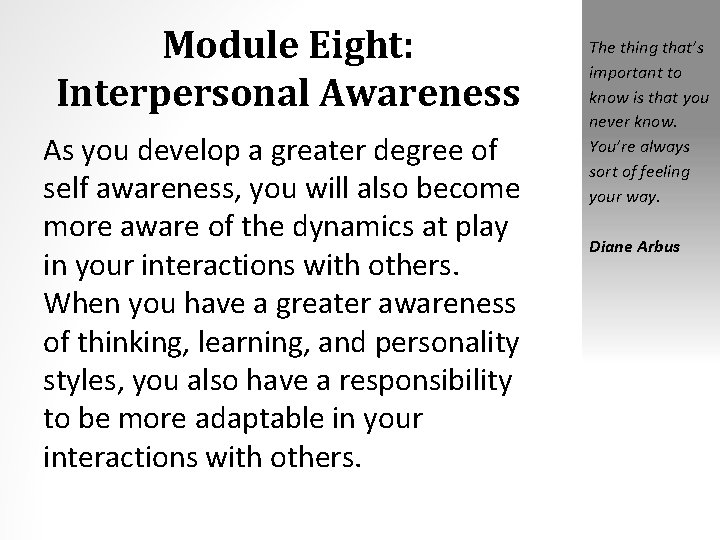 Module Eight:
Interpersonal Awareness

As you develop a greater degree of self awareness, you will also become more aware of the dynamics at play in your interactions with others. When you have a greater awareness of thinking, learning, and personality styles, you also have a responsibility to be more adaptable in your interactions with others.

The thing that's important to know is that you never know. You're always sort of feeling your way.

Diane Arbus